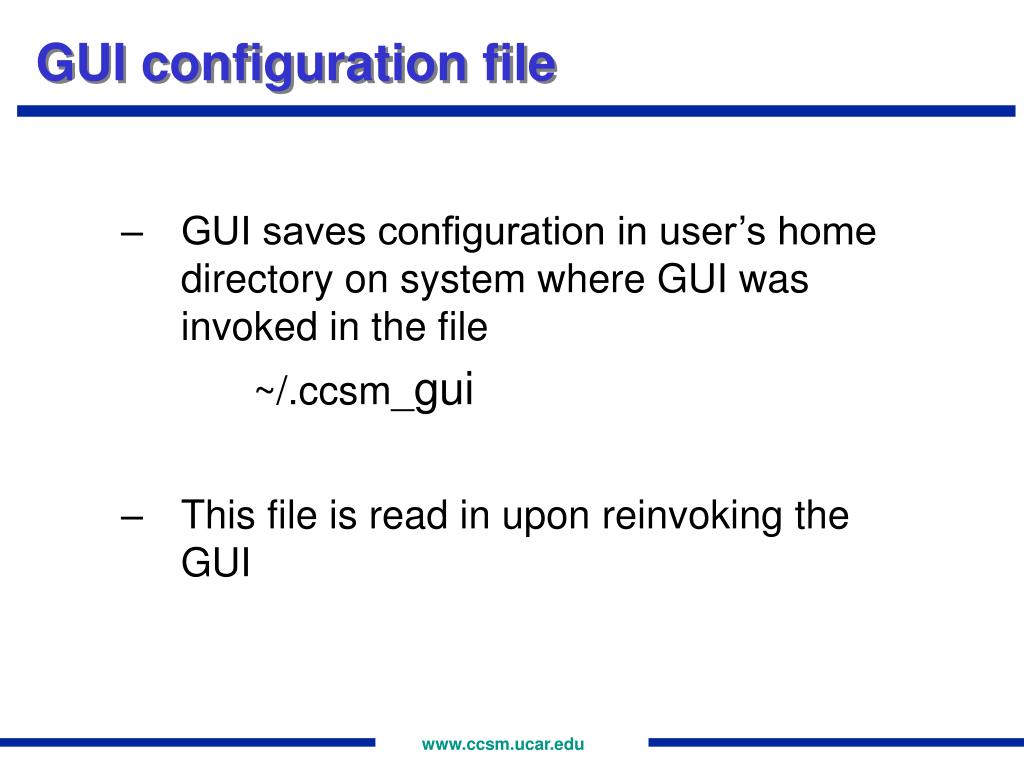 GUI configuration file

– GUI saves configuration in user’s home directory on system where GUI was invoked in the file

~/.ccsm_gui

– This file is read in upon reinvoking the GUI

www.ccsm.ucar.edu